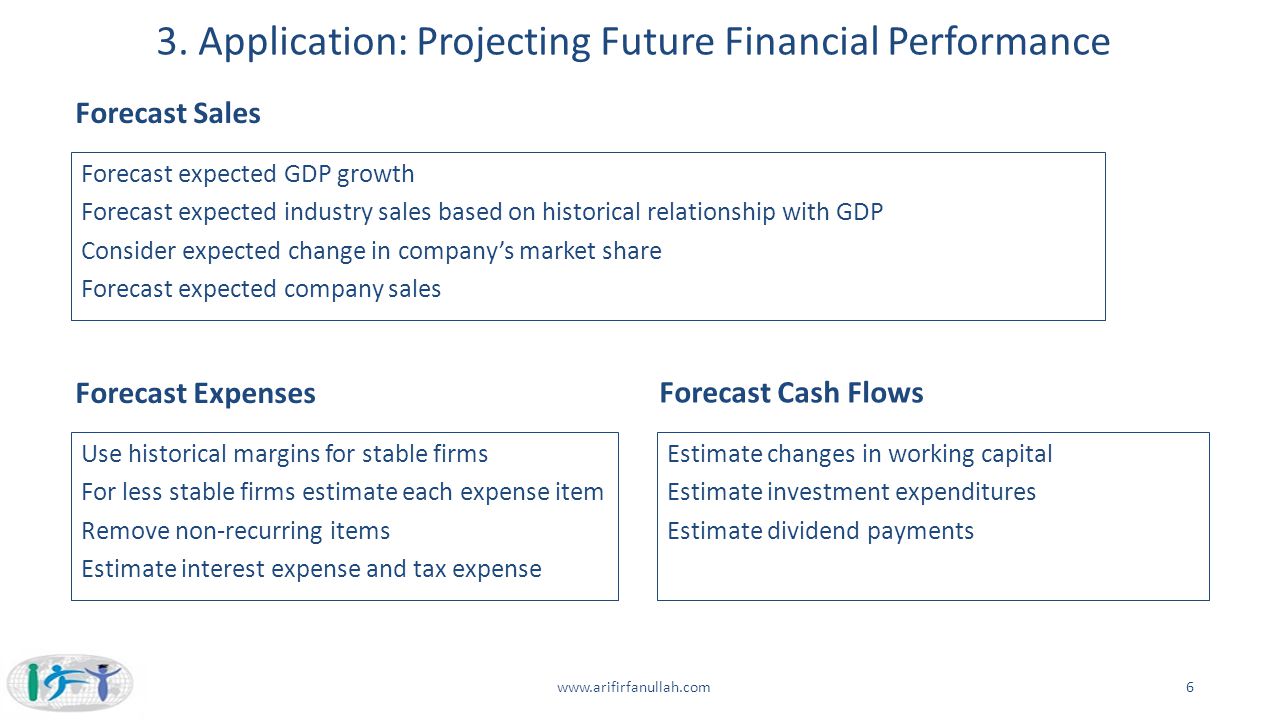 3. Application: Projecting Future Financial Performance

Forecast Sales

Forecast expected GDP growth
Forecast expected industry sales based on historical relationship with GDP
Consider expected change in company's market share
Forecast expected company sales

Forecast Expenses

Use historical margins for stable firms
For less stable firms estimate each expense item
Remove non-recurring items
Estimate interest expense and tax expense

Forecast Cash Flows

Estimate changes in working capital
Estimate investment expenditures
Estimate dividend payments

IFT

www.arifirfanullah.com

6